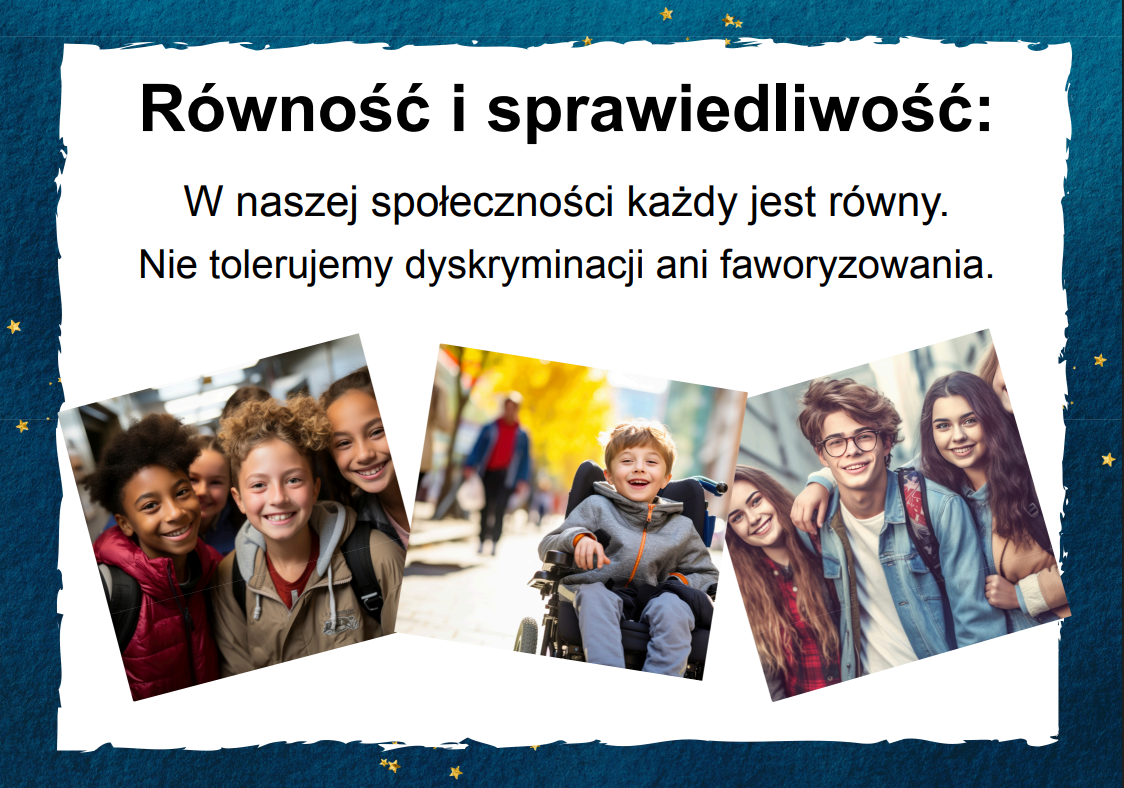 Równość i sprawiedliwość:

W naszej społeczności każdy jest równy.
Nie tolerujemy dyskryminacji ani faworyzowania.